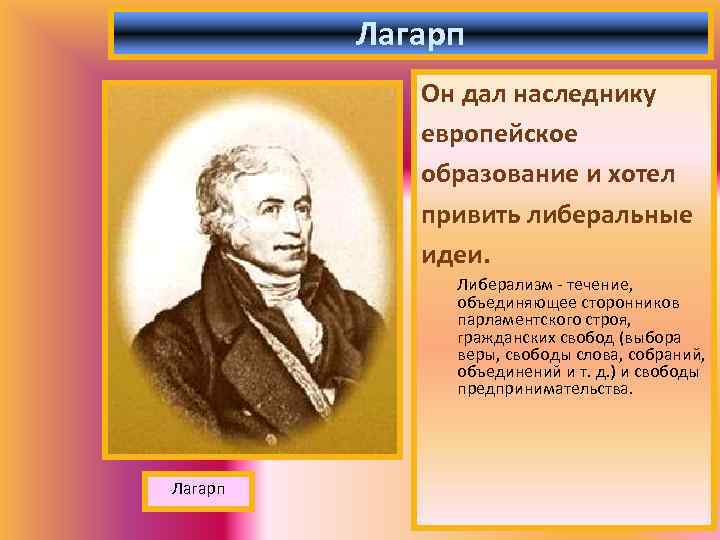 Лагарп

Он дал наследнику европейское образование и хотел привить либеральные идеи.

Либерализм - течение, объединяющее сторонников парламентского строя, гражданских свобод (выбора веры, свободы слова, собраний, объединений и т. д.) и свободы предпринимательства.

Лагарп